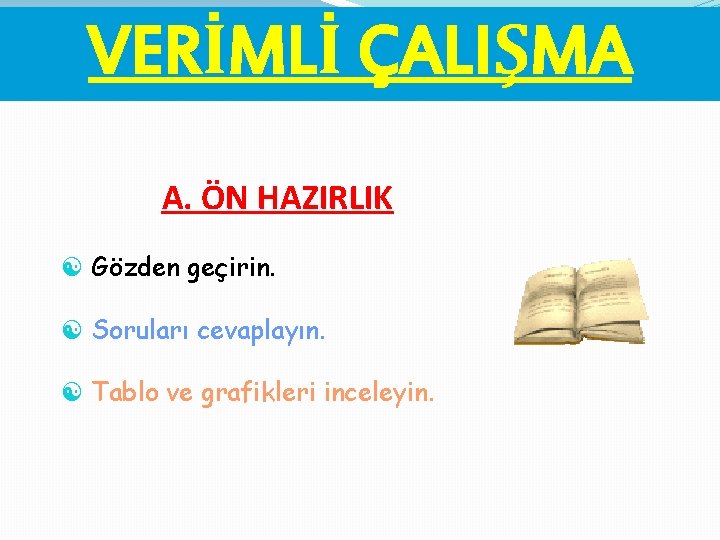 VERİMLİ ÇALIŞMA

A. ÖN HAZIRLIK

Gözden geçirin.

Soruları cevaplayın.

Tablo ve grafikleri inceleyin.